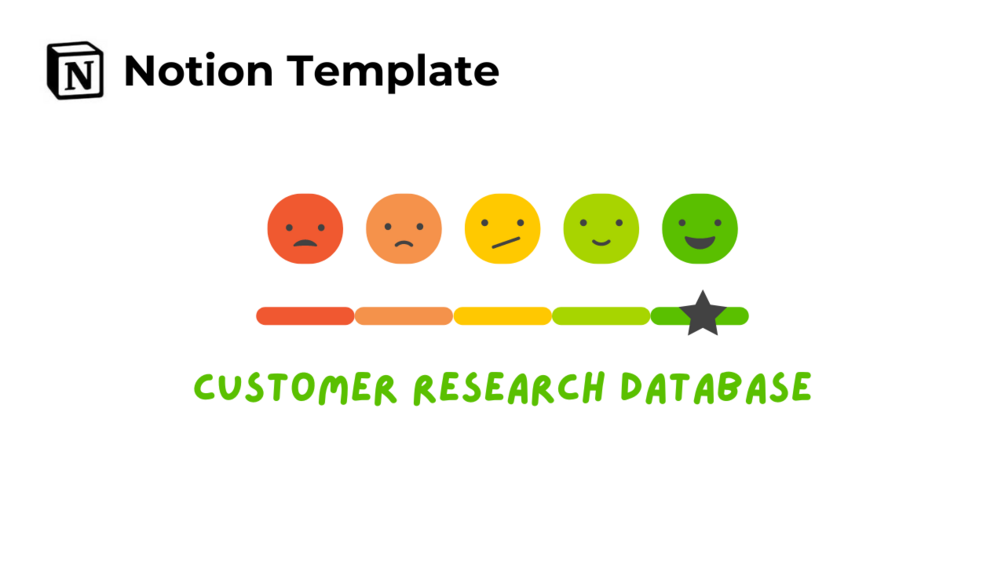 N Notion Template

CUSTOMER RESEARCH DATABASE